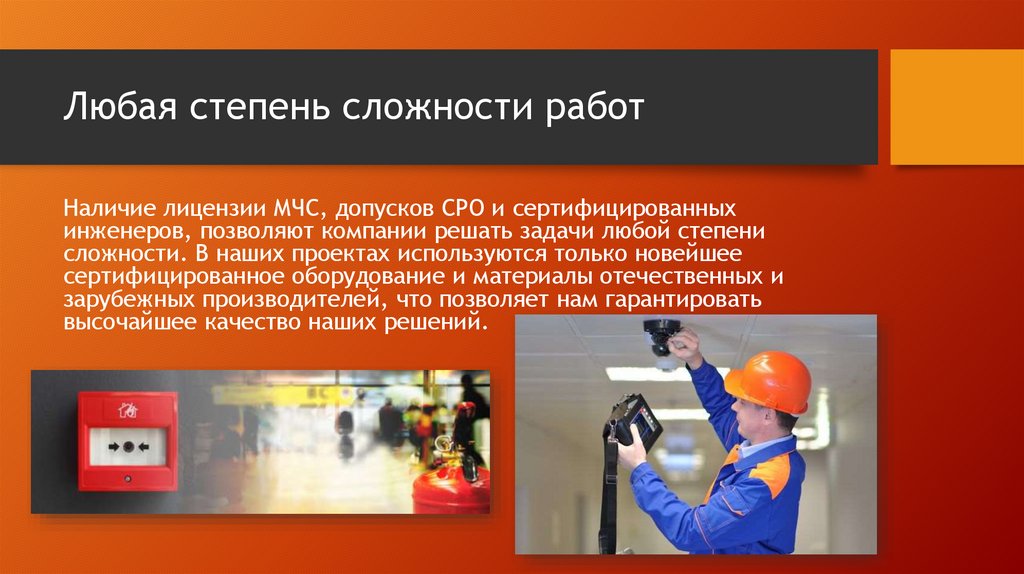 Любая степень сложности работ

Наличие лицензии МЧС, допусков СРО и сертифицированных инженеров, позволяют компании решать задачи любой степени сложности. В наших проектах используются только новейшее сертифицированное оборудование и материалы отечественных и зарубежных производителей, что позволяет нам гарантировать высочайшее качество наших решений.